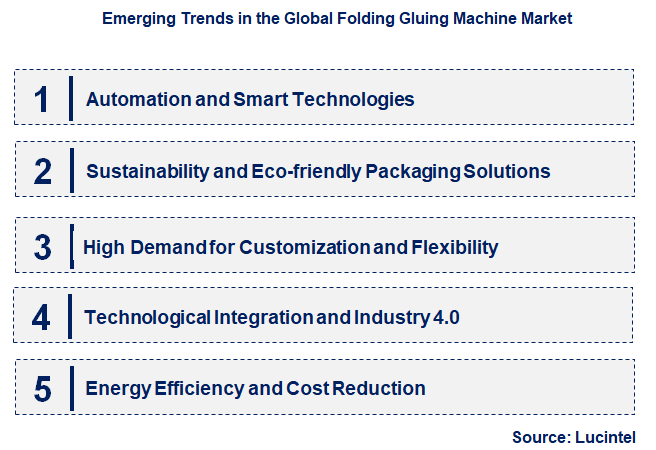 Emerging Trends in the Global Folding Gluing Machine Market

1 Automation and Smart Technologies

2 Sustainability and Eco-friendly Packaging Solutions

3 High Demand for Customization and Flexibility

4 Technological Integration and Industry 4.0

5 Energy Efficiency and Cost Reduction

Source: Lucintel